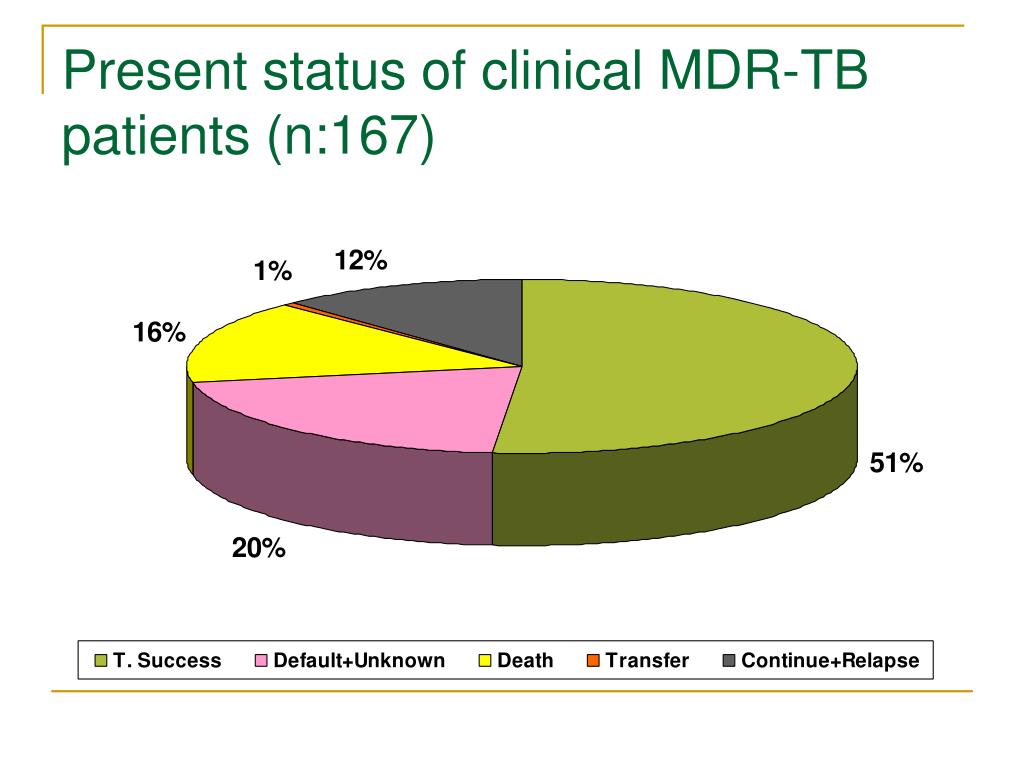 Present status of clinical MDR-TB patients (n:167)

1%
12%
16%
51%
20%

T. Success
Default+Unknown
Death
Transfer
Continue+Relapse